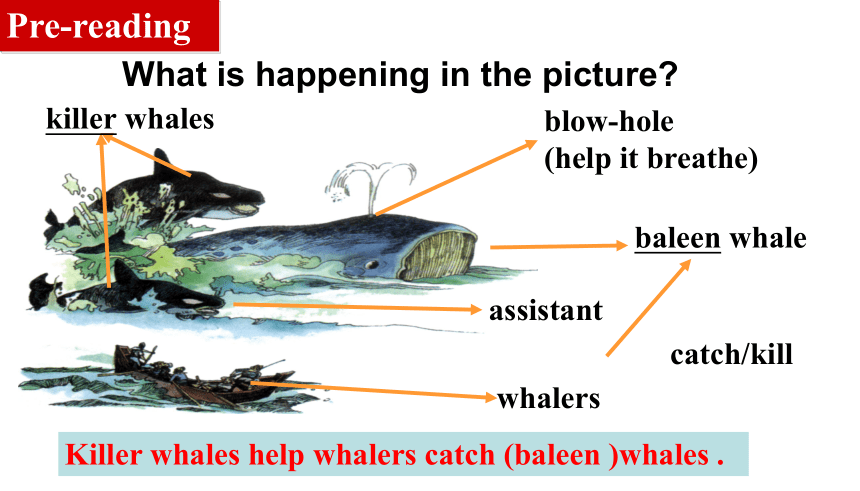 Pre-reading

What is happening in the picture?

killer whales

blow-hole
(help it breathe)

baleen whale

assistant

catch/kill

whalers

Killer whales help whalers catch (baleen )whales .